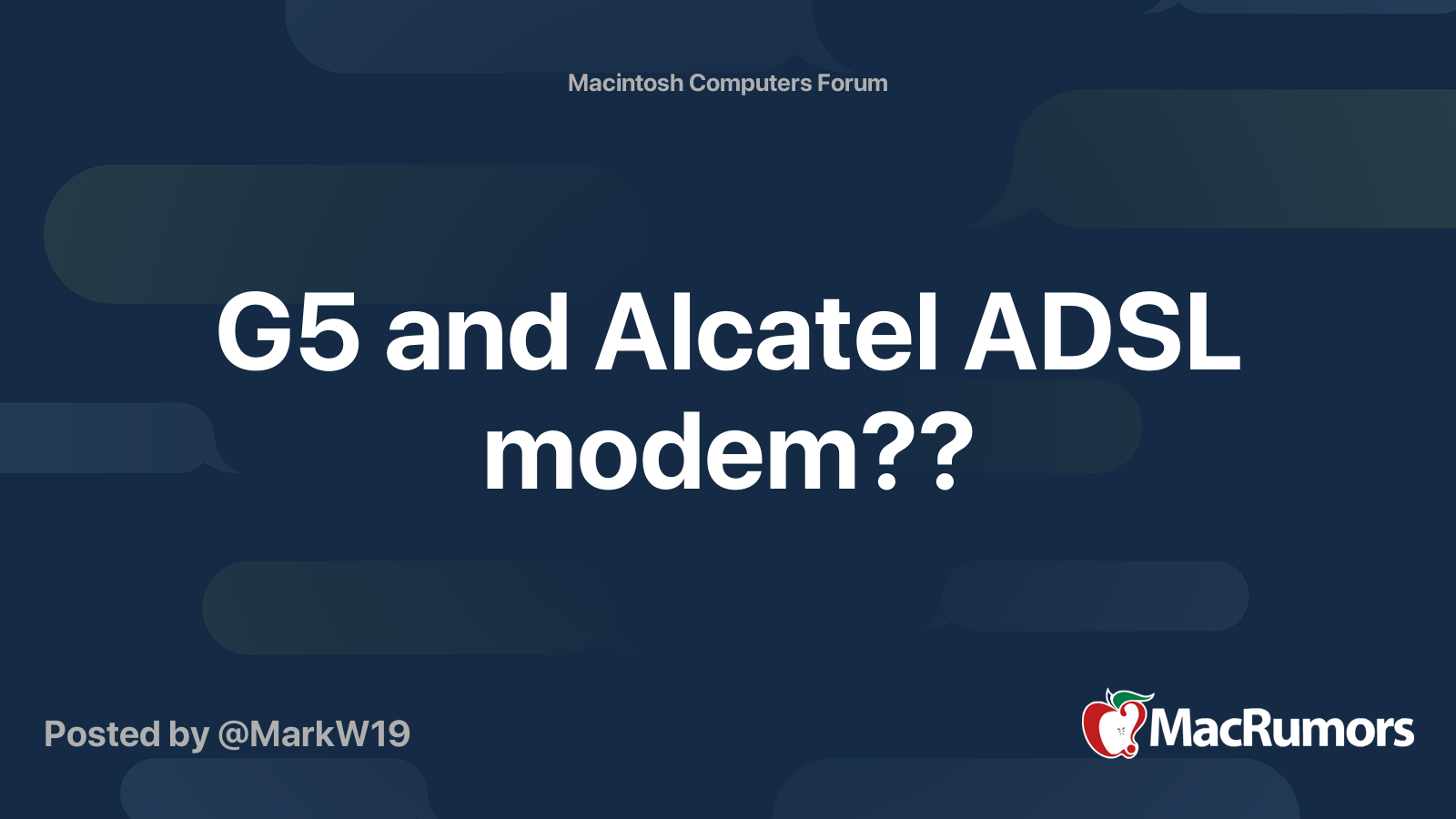 Macintosh Computers Forum

G5 and Alcatel ADSL modem??

Posted by @MarkW19

MacRumors